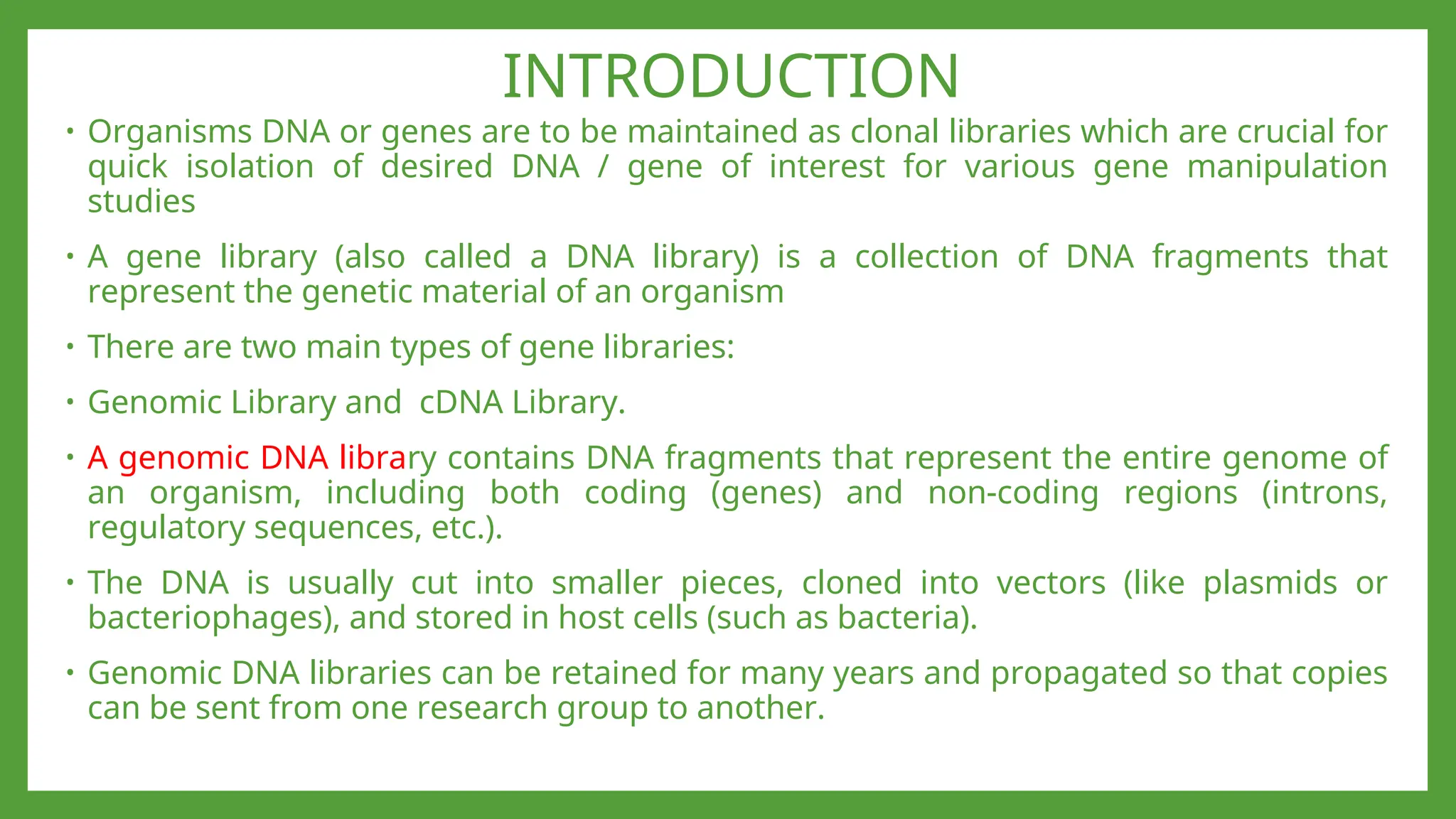 INTRODUCTION

• Organisms DNA or genes are to be maintained as clonal libraries which are crucial for quick isolation of desired DNA / gene of interest for various gene manipulation studies

• A gene library (also called a DNA library) is a collection of DNA fragments that represent the genetic material of an organism

• There are two main types of gene libraries:

• Genomic Library and  cDNA Library.

• A genomic DNA library contains DNA fragments that represent the entire genome of an organism, including both coding (genes) and non-coding regions (introns, regulatory sequences, etc.).

• The DNA is usually cut into smaller pieces, cloned into vectors (like plasmids or bacteriophages), and stored in host cells (such as bacteria).

• Genomic DNA libraries can be retained for many years and propagated so that copies can be sent from one research group to another.